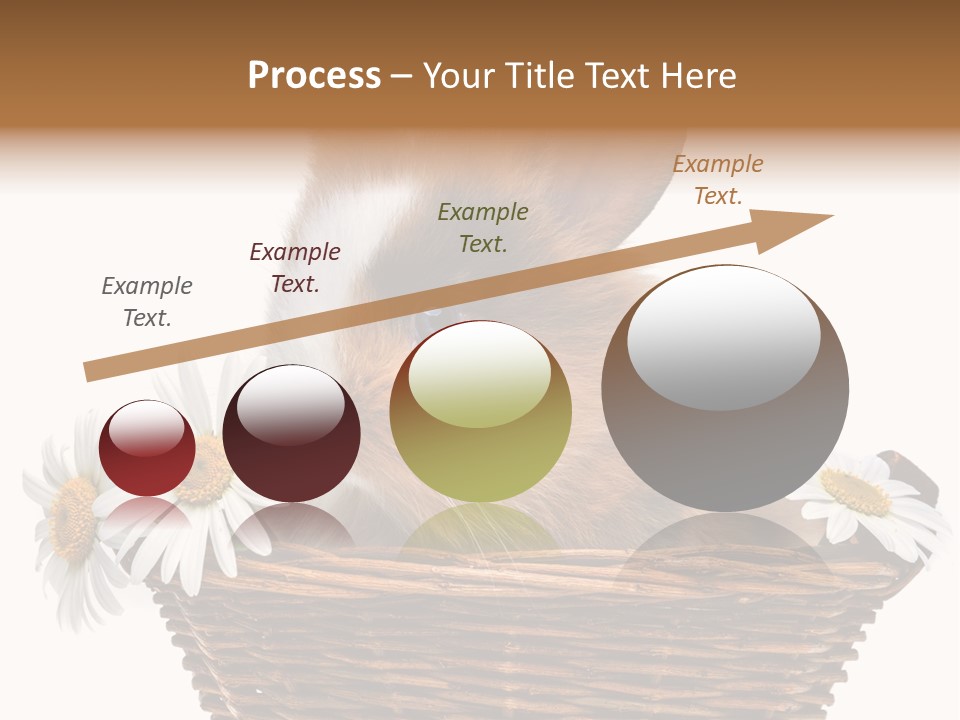 Process – Your Title Text Here

Example Text.

Example Text.

Example Text.

Example Text.